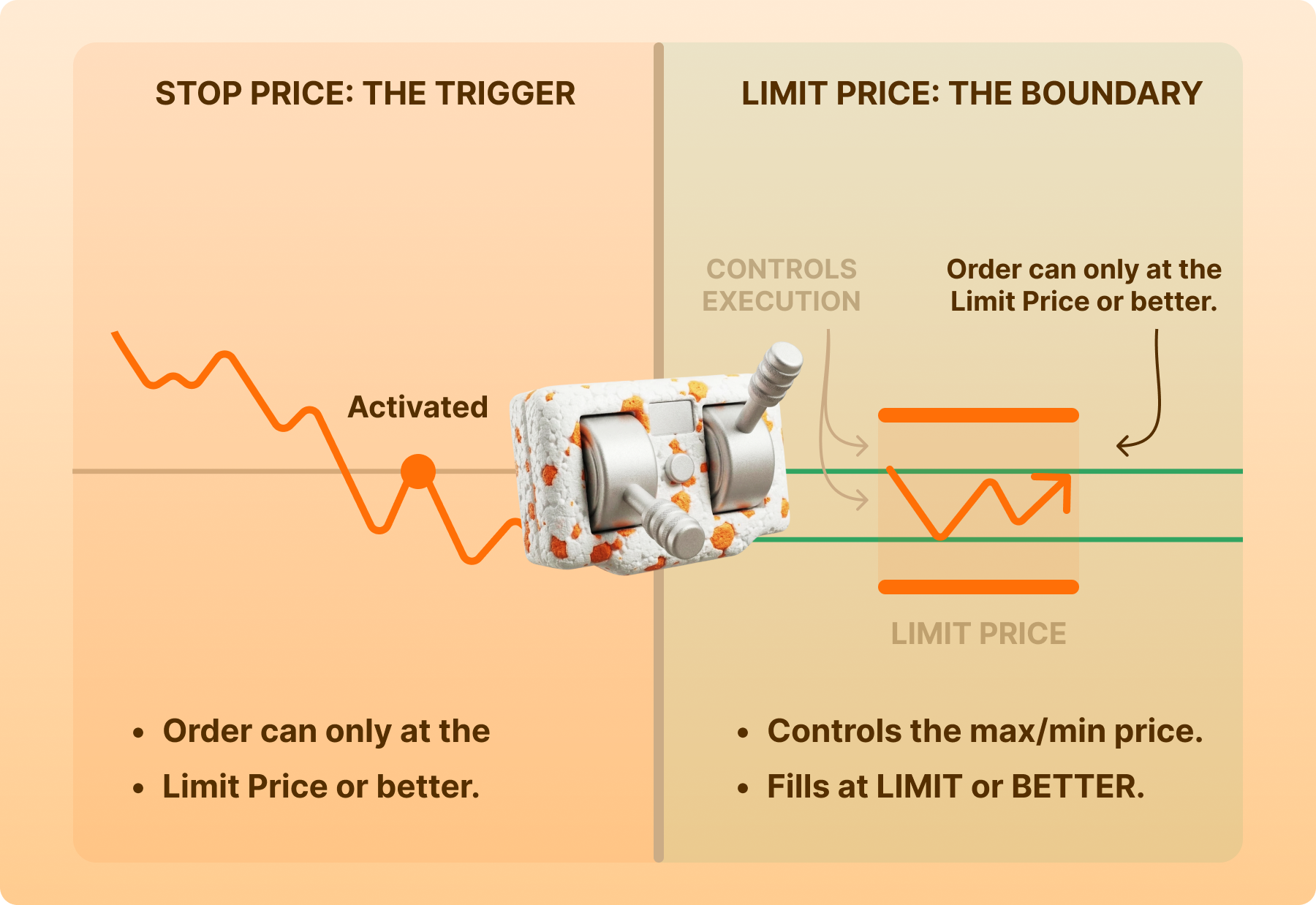 STOP PRICE: THE TRIGGER

Activated

• Order can only at the
• Limit Price or better.

LIMIT PRICE: THE BOUNDARY

CONTROLS EXECUTION

Order can only at the Limit Price or better.

LIMIT PRICE

• Controls the max/min price.
• Fills at LIMIT or BETTER.